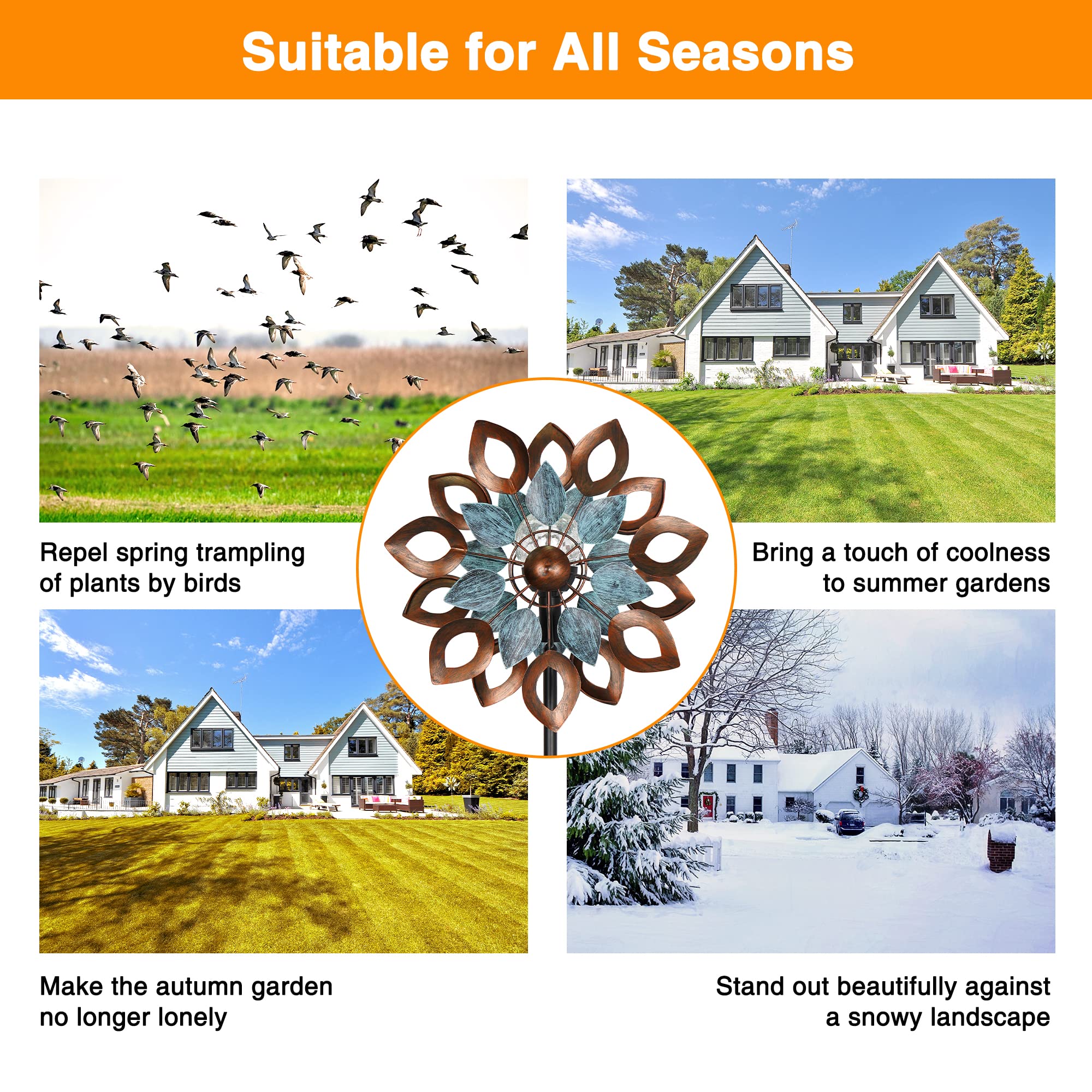 Suitable for All Seasons

Repel spring trampling of plants by birds

Bring a touch of coolness to summer gardens

Make the autumn garden no longer lonely

Stand out beautifully against a snowy landscape